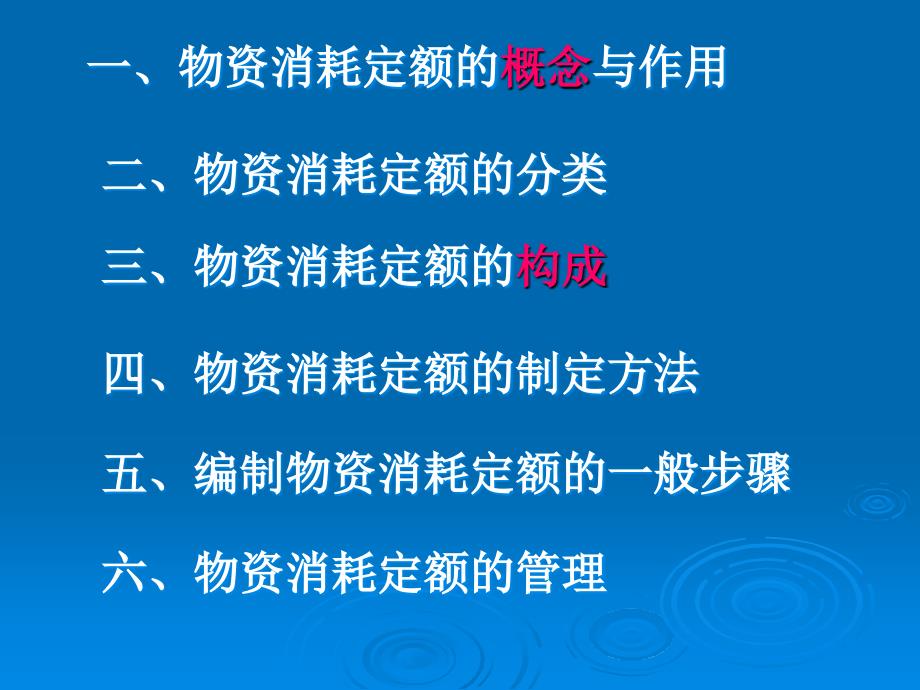 一、物资消耗定额的概念与作用

二、物资消耗定额的分类

三、物资消耗定额的构成

四、物资消耗定额的制定方法

五、编制物资消耗定额的一般步骤

六、物资消耗定额的管理